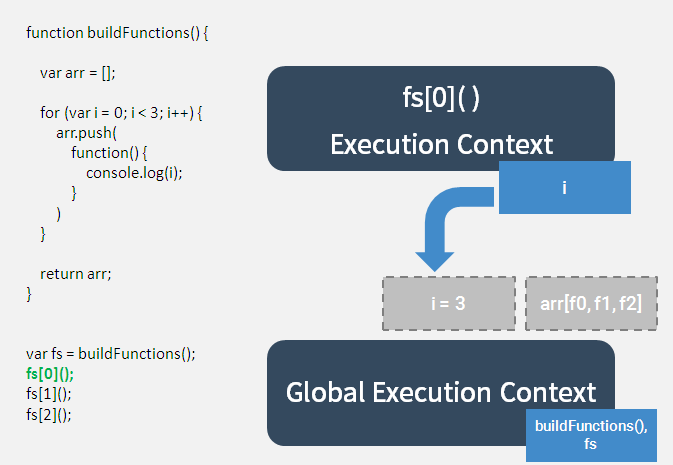 function buildFunctions() {

var arr = [];

for (var i = 0; i < 3; i++) {
arr.push(
function() {
console.log(i);
}
)
}

return arr;
}

var fs = buildFunctions();
fs[0]();
fs[1]();
fs[2]();

fs[0]( )
Execution Context

i

i = 3

arr[f0, f1, f2]

Global Execution Context

buildFunctions(), fs